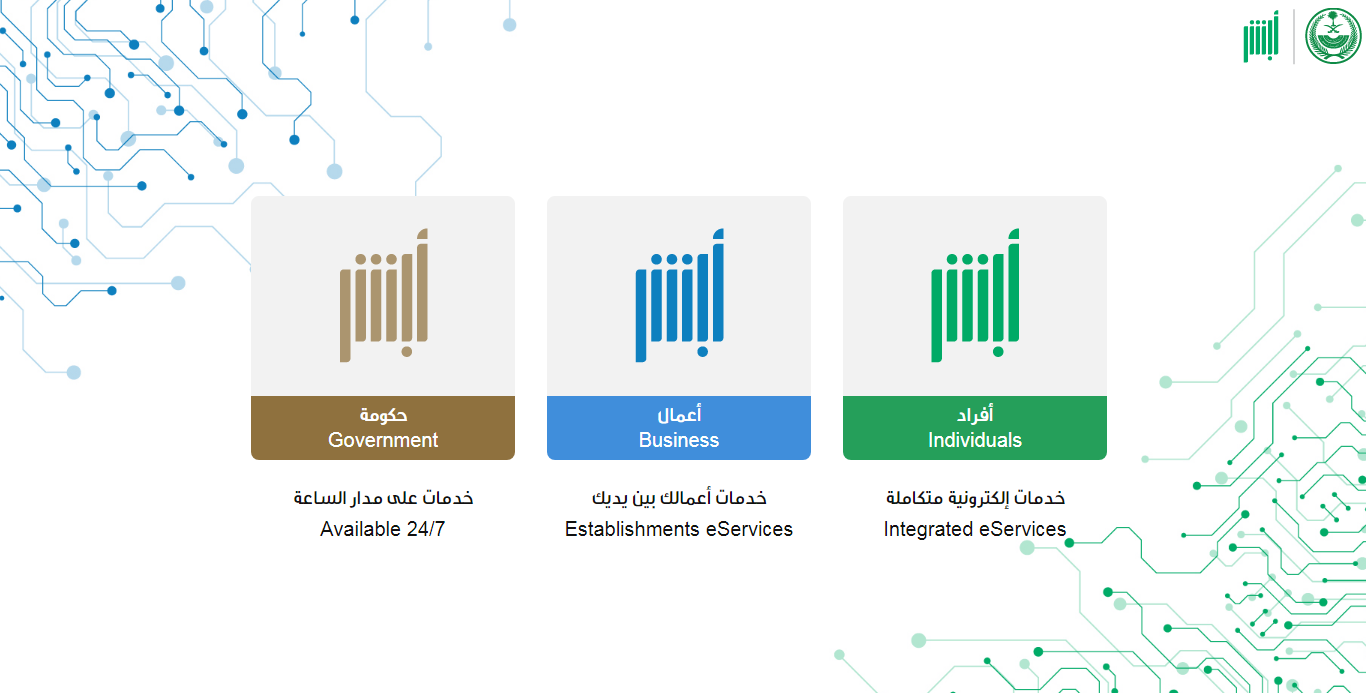 أبشر

أبشر

أفراد
Individuals

خدمات إلكترونية متكاملة
Integrated eServices

أبشر

أعمال
Business

خدمات أعمالك بين يديك
Establishments eServices

أبشر

حكومة
Government

خدمات على مدار الساعة
Available 24/7